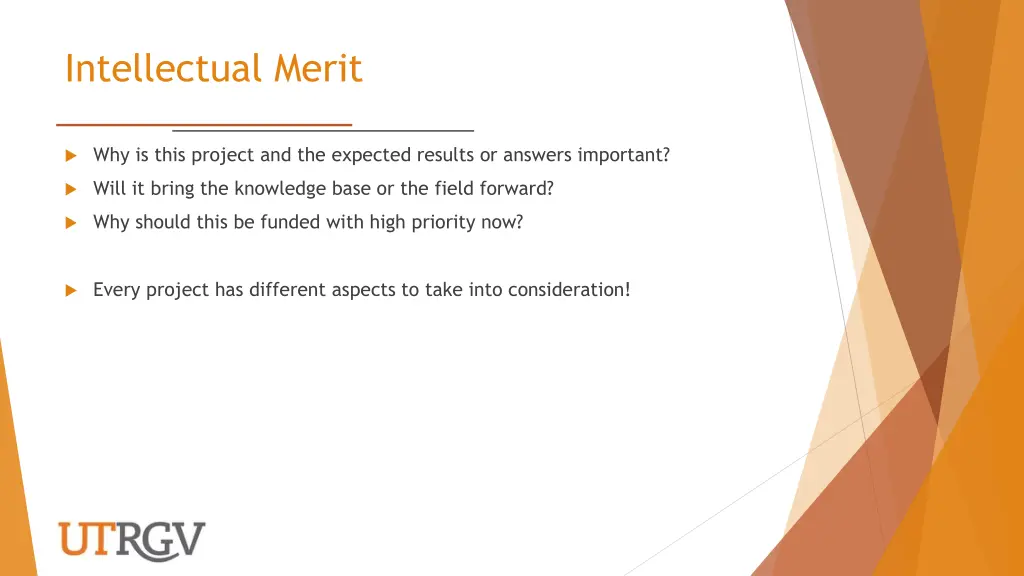 Intellectual Merit

Why is this project and the expected results or answers important?

Will it bring the knowledge base or the field forward?

Why should this be funded with high priority now?

Every project has different aspects to take into consideration!

UTRGV